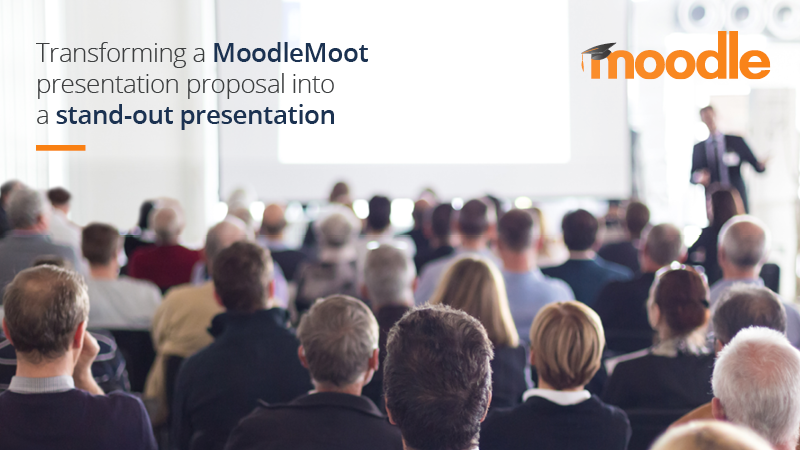 Transforming a MoodleMoot presentation proposal into a stand-out presentation

moodle